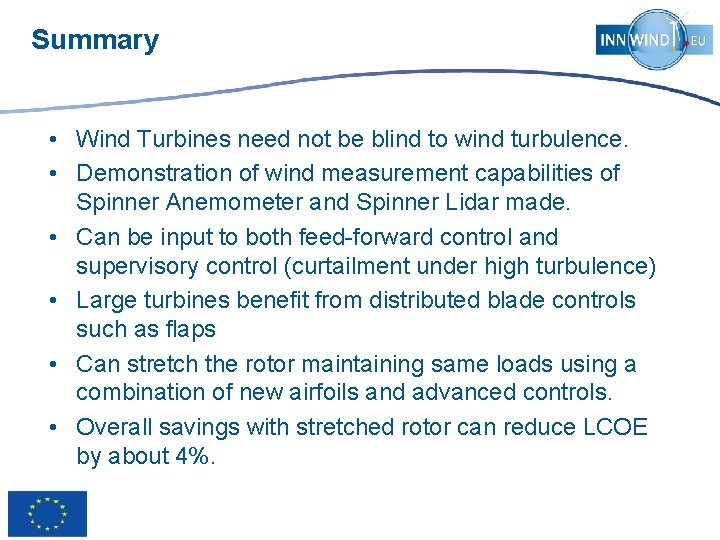 Summary

INNWIND.EU

• Wind Turbines need not be blind to wind turbulence.
• Demonstration of wind measurement capabilities of Spinner Anemometer and Spinner Lidar made.
• Can be input to both feed-forward control and supervisory control (curtailment under high turbulence)
• Large turbines benefit from distributed blade controls such as flaps
• Can stretch the rotor maintaining same loads using a combination of new airfoils and advanced controls.
• Overall savings with stretched rotor can reduce LCOE by about 4%.